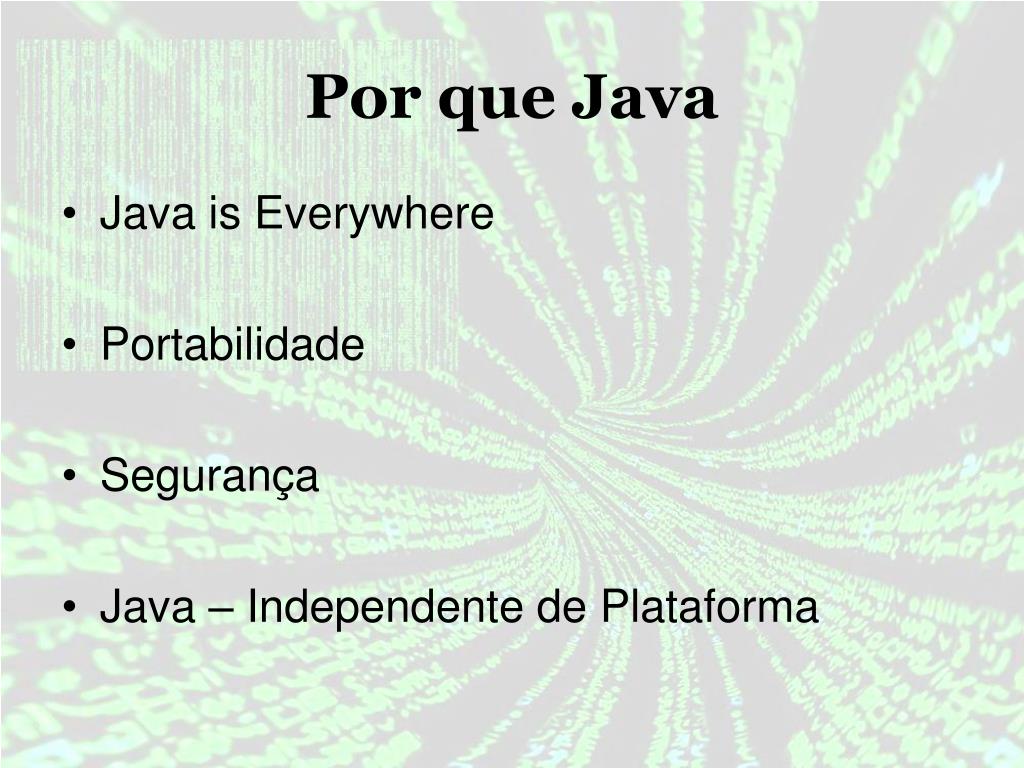 Por que Java

• Java is Everywhere

• Portabilidade

• Segurança

• Java – Independente de Plataforma